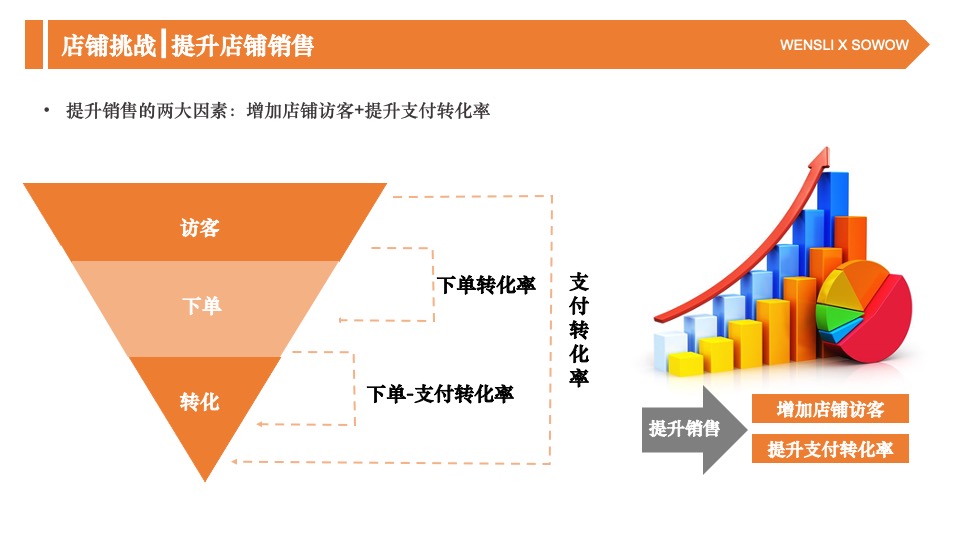 店铺挑战 | 提升店铺销售

WENSLI X SOWOW

• 提升销售的两大因素：增加店铺访客+提升支付转化率

访客

下单

转化

下单转化率

下单-支付转化率

支付转化率

提升销售

增加店铺访客

提升支付转化率